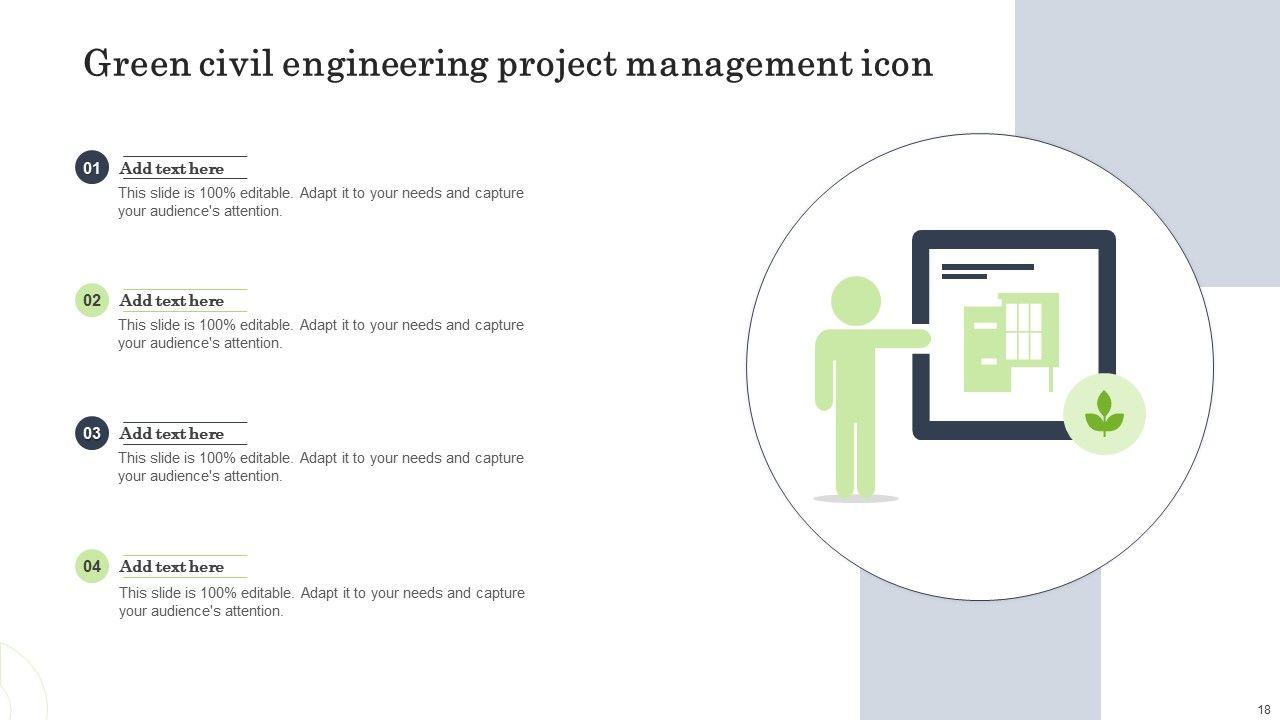 Green civil engineering project management icon

01
Add text here
This slide is 100% editable. Adapt it to your needs and capture your audience's attention.

02
Add text here
This slide is 100% editable. Adapt it to your needs and capture your audience's attention.

03
Add text here
This slide is 100% editable. Adapt it to your needs and capture your audience's attention.

04
Add text here
This slide is 100% editable. Adapt it to your needs and capture your audience's attention.

18